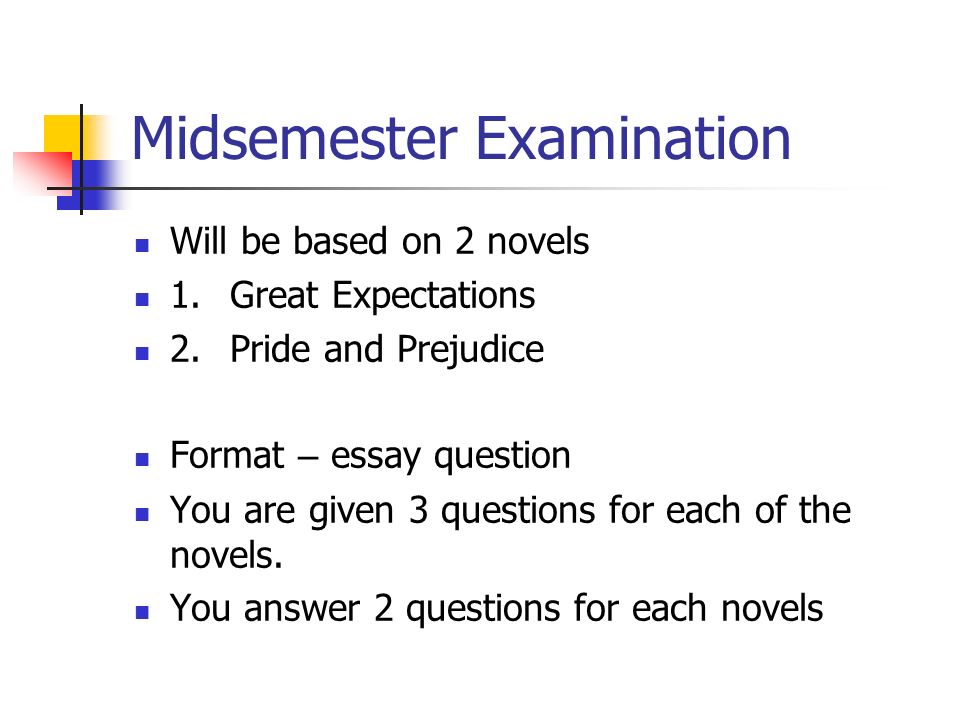 Midsemester Examination

- Will be based on 2 novels
- 1. Great Expectations
- 2. Pride and Prejudice

- Format – essay question
- You are given 3 questions for each of the novels.
- You answer 2 questions for each novels